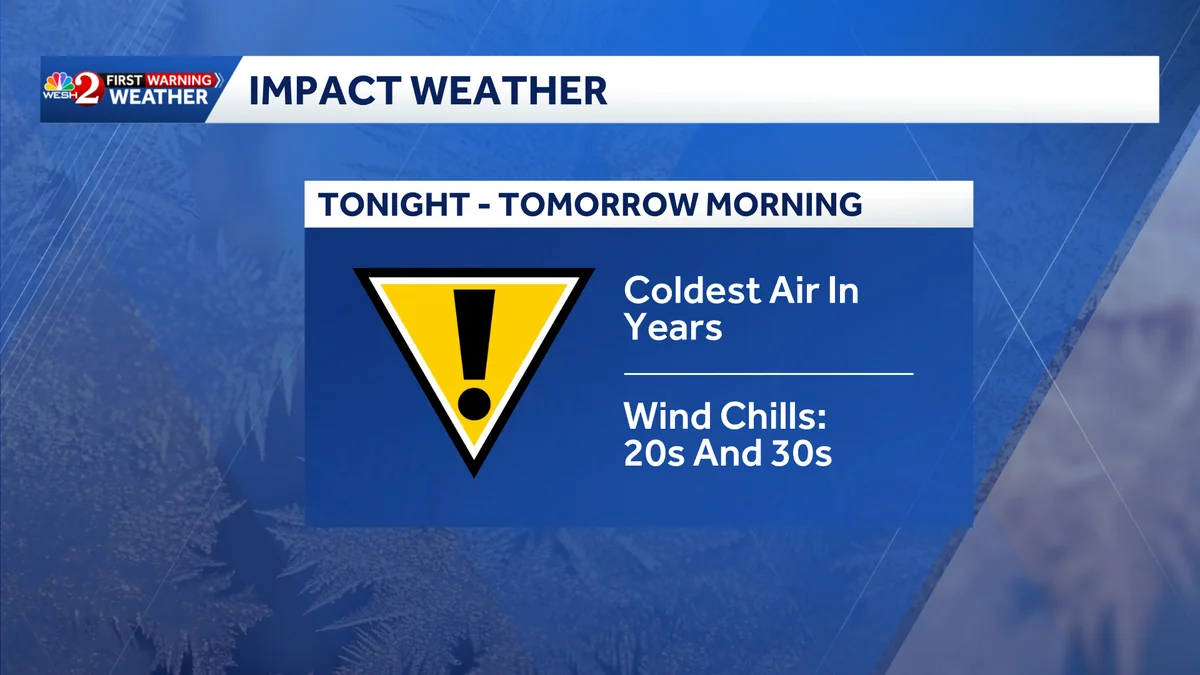 WESH 2 FIRST WARNING WEATHER

IMPACT WEATHER

TONIGHT - TOMORROW MORNING

!

Coldest Air In Years

Wind Chills: 20s And 30s